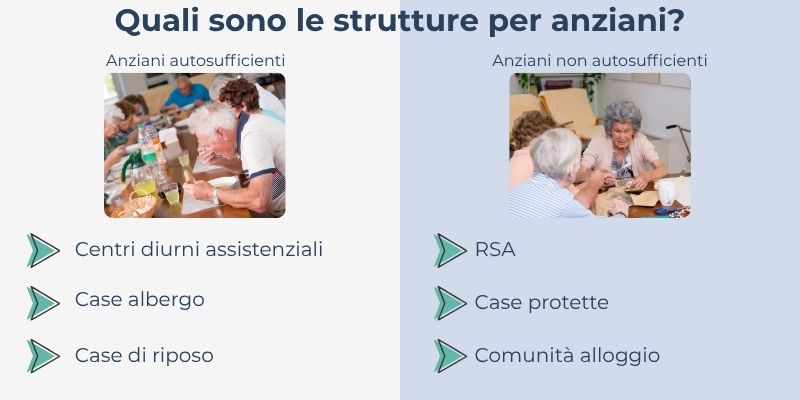 Quali sono le strutture per anziani?

Anziani autosufficienti

Centri diurni assistenziali

Case albergo

Case di riposo

Anziani non autosufficienti

RSA

Case protette

Comunità alloggio